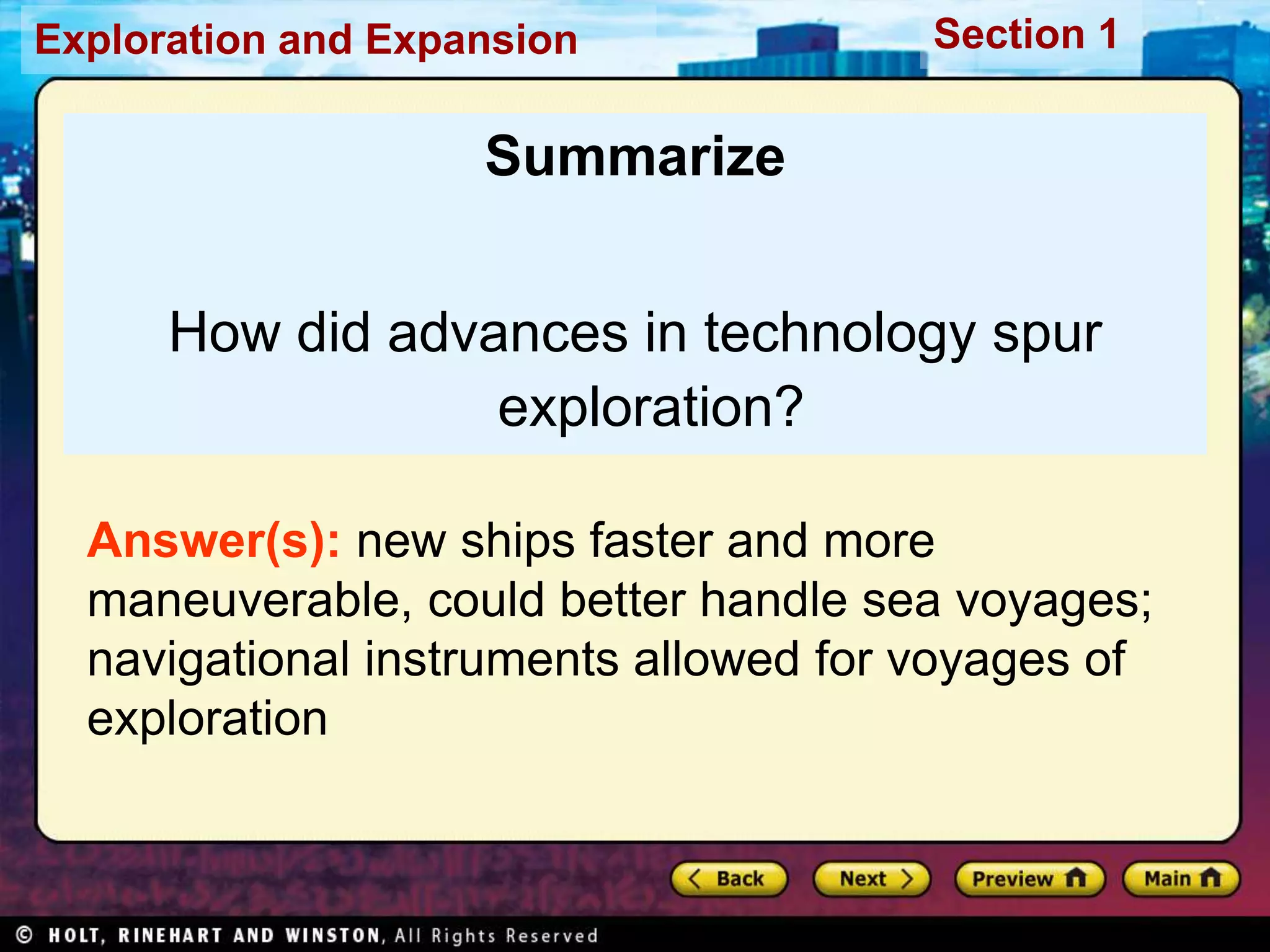 Exploration and Expansion

Section 1

Summarize

How did advances in technology spur exploration?

Answer(s): new ships faster and more maneuverable, could better handle sea voyages; navigational instruments allowed for voyages of exploration

Back

Next

Preview

Main

© HOLT, RINEHART AND WINSTON, All Rights Reserved